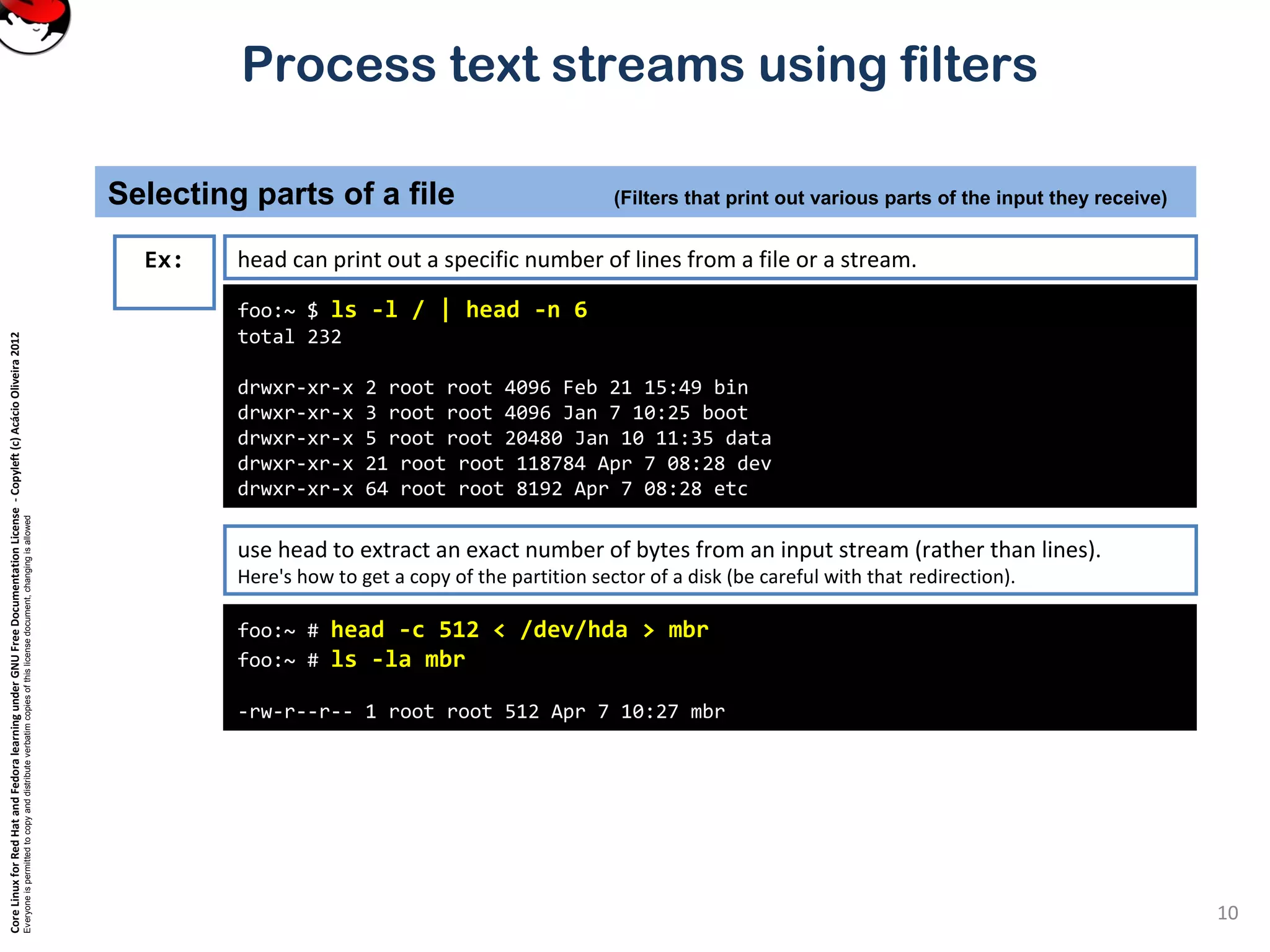 Process text streams using filters

Selecting parts of a file (Filters that print out various parts of the input they receive)

Ex:

head can print out a specific number of lines from a file or a stream.

foo:~ $ ls -l / | head -n 6
total 232

drwxr-xr-x 2 root root 4096 Feb 21 15:49 bin
drwxr-xr-x 3 root root 4096 Jan 7 10:25 boot
drwxr-xr-x 5 root root 20480 Jan 10 11:35 data
drwxr-xr-x 21 root root 118784 Apr 7 08:28 dev
drwxr-xr-x 64 root root 8192 Apr 7 08:28 etc

use head to extract an exact number of bytes from an input stream (rather than lines).
Here's how to get a copy of the partition sector of a disk (be careful with that redirection).

foo:~ # head -c 512 < /dev/hda > mbr
foo:~ # ls -la mbr

-rw-r--r-- 1 root root 512 Apr 7 10:27 mbr

Core Linux for Red Hat and Fedora learning under GNU Free Documentation License - Copyleft (c) Acácio Oliveira 2012
Everyone is permitted to copy and distribute verbatim copies of this license document, changing is allowed

10